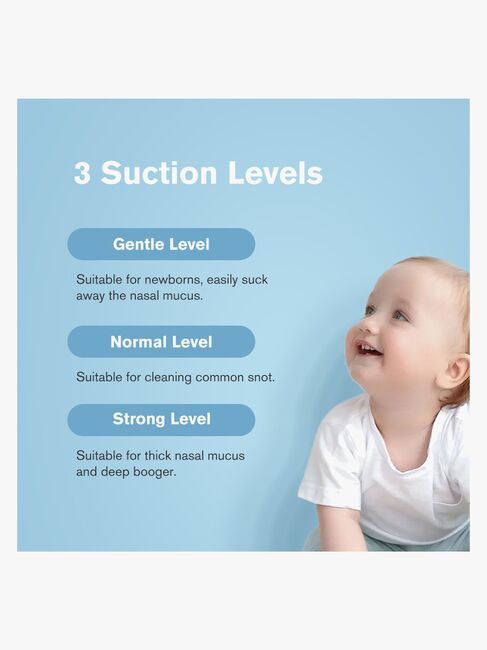 3 Suction Levels

Gentle Level

Suitable for newborns, easily suck away the nasal mucus.

Normal Level

Suitable for cleaning common snot.

Strong Level

Suitable for thick nasal mucus and deep booger.